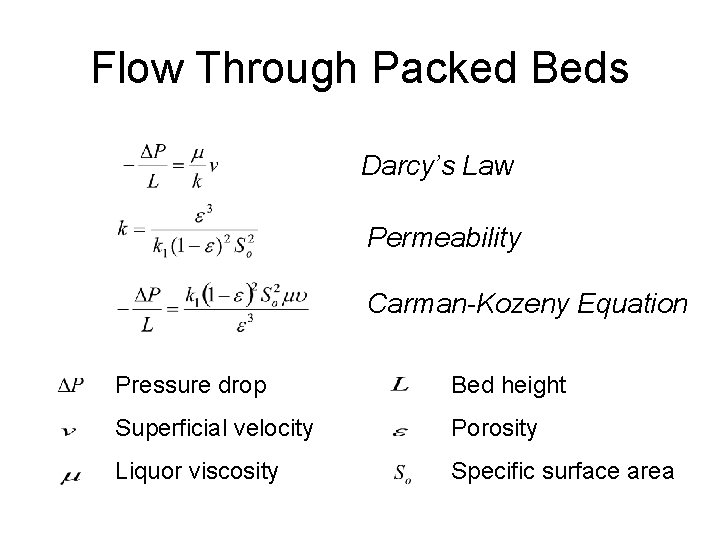 Flow Through Packed Beds

$-\frac{\Delta P}{L} = \frac{\mu}{k} v$ Darcy's Law

$k = \frac{\varepsilon^3}{k_1 (1-\varepsilon)^2 S_o^2}$ Permeability

$-\frac{\Delta P}{L} = \frac{k_1 (1-\varepsilon)^2 S_o^2 \mu \upsilon}{\varepsilon^3}$ Carman-Kozeny Equation

$\Delta P$ Pressure drop

$v$ Superficial velocity

$\mu$ Liquor viscosity

$L$ Bed height

$\varepsilon$ Porosity

$S_o$ Specific surface area